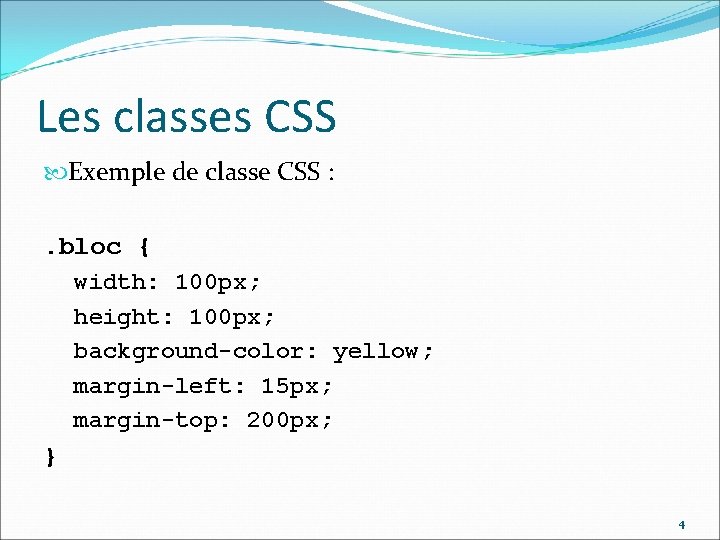 Les classes CSS

Exemple de classe CSS :

.bloc {
  width: 100px;
  height: 100px;
  background-color: yellow;
  margin-left: 15px;
  margin-top: 200px;
}

4